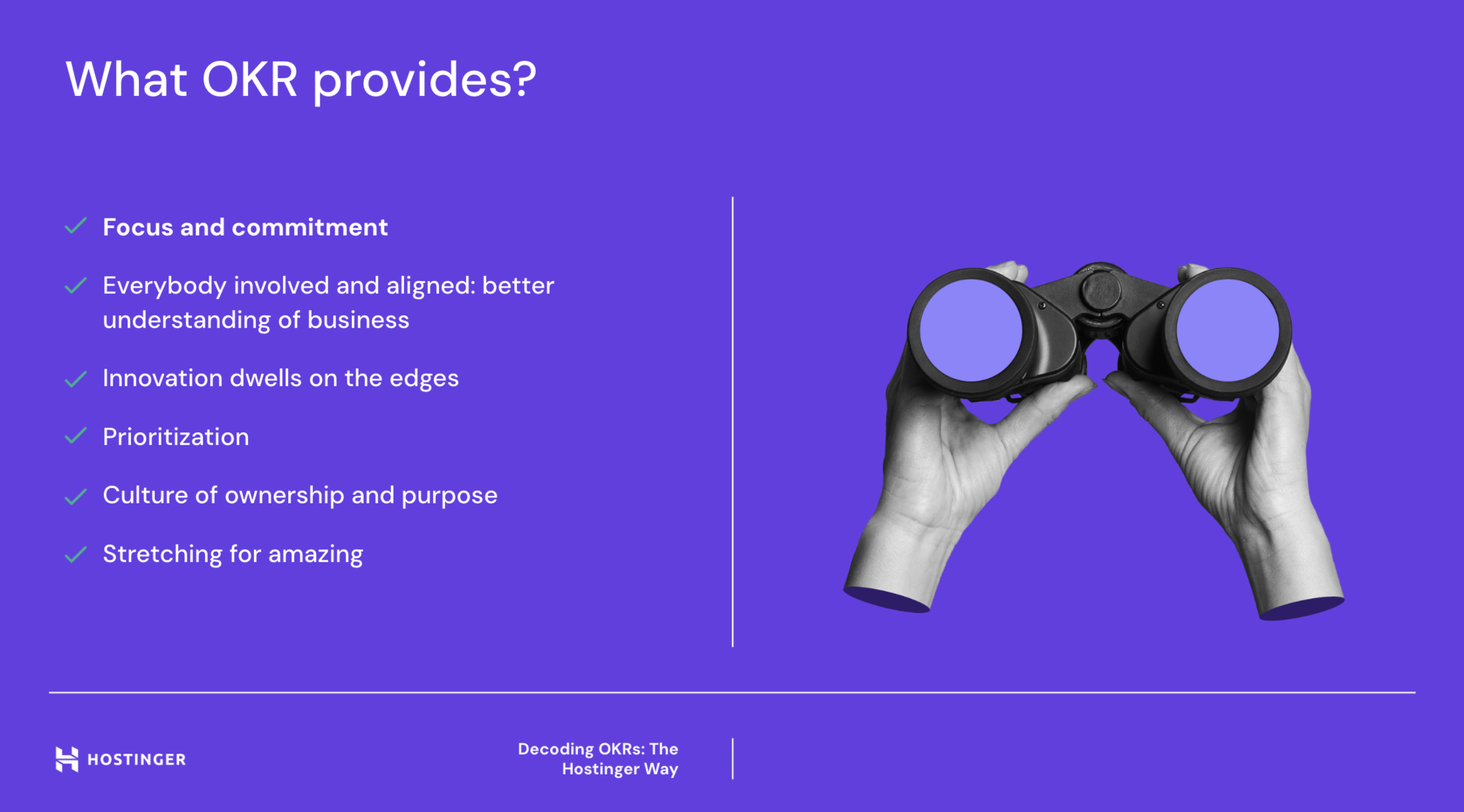 What OKR provides?

✓ Focus and commitment

✓ Everybody involved and aligned: better understanding of business

✓ Innovation dwells on the edges

✓ Prioritization

✓ Culture of ownership and purpose

✓ Stretching for amazing

HOSTINGER

Decoding OKRs: The Hostinger Way